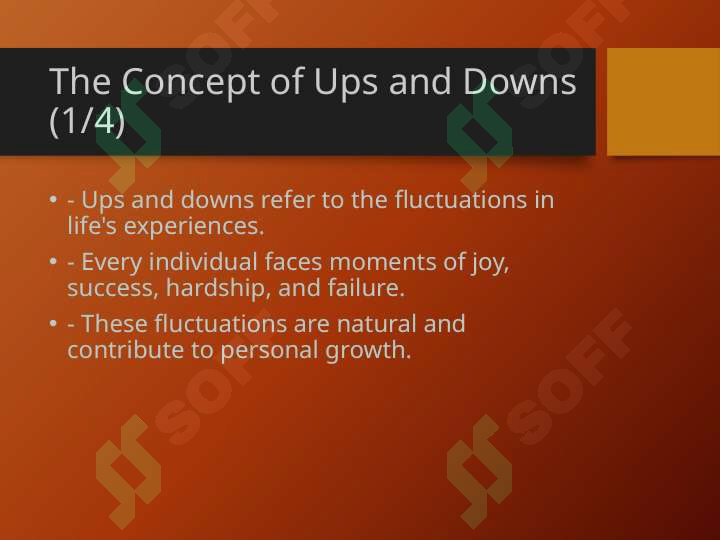 The Concept of Ups and Downs (1/4)

• - Ups and downs refer to the fluctuations in life's experiences.
• - Every individual faces moments of joy, success, hardship, and failure.
• - These fluctuations are natural and contribute to personal growth.

SOFF SOFF SOFF SOFF